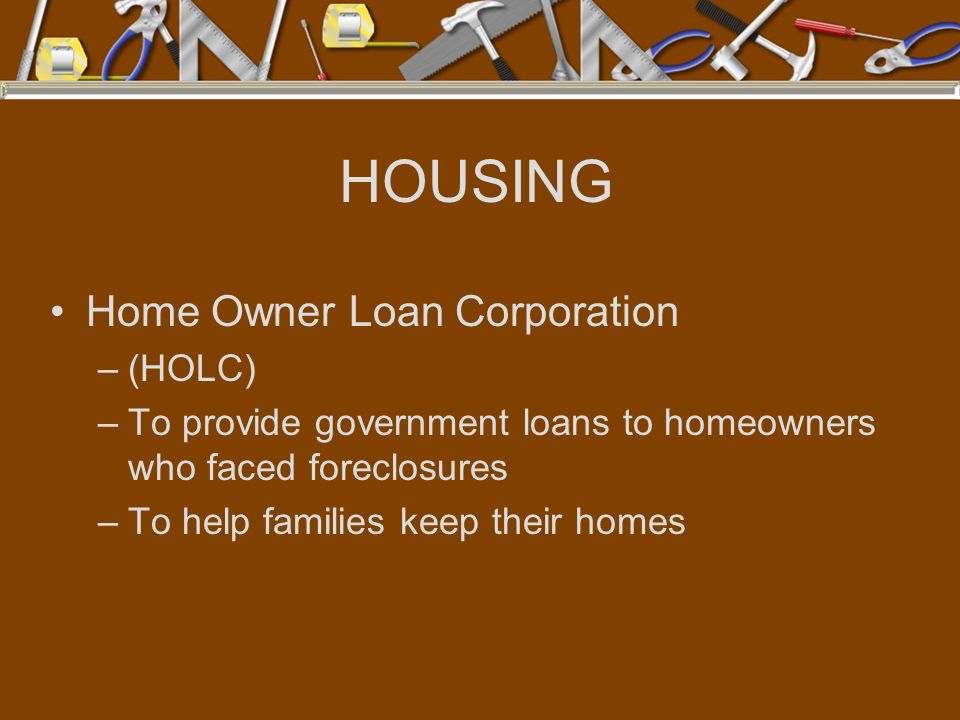 HOUSING

• Home Owner Loan Corporation
– (HOLC)
– To provide government loans to homeowners who faced foreclosures
– To help families keep their homes